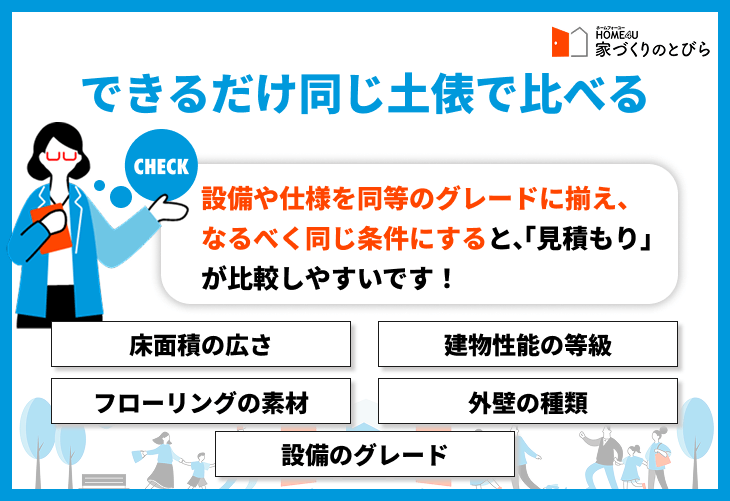 ホームフォーユー
HOME4U
家づくりのとびら

できるだけ同じ土俵で比べる

CHECK

設備や仕様を同等のグレードに揃え、なるべく同じ条件にすると、「見積もり」が比較しやすいです！

床面積の広さ

建物性能の等級

フローリングの素材

外壁の種類

設備のグレード